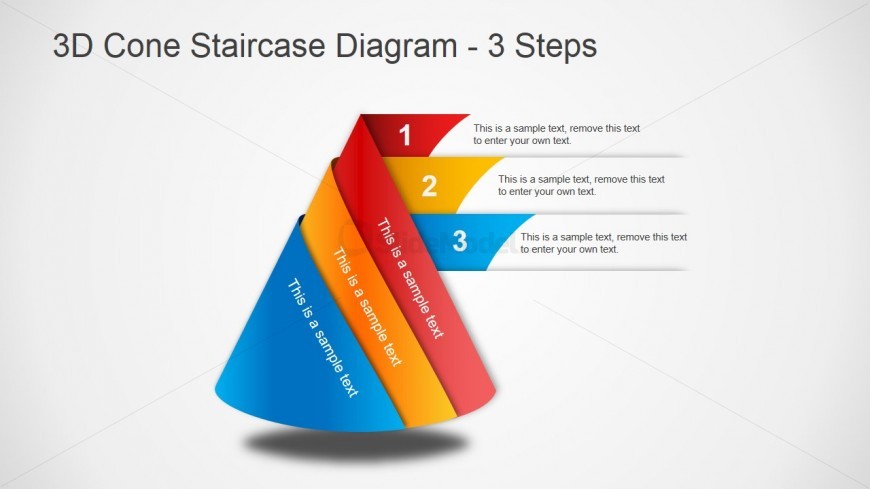 3D Cone Staircase Diagram - 3 Steps

1

This is a sample text, remove this text to enter your own text.

2

This is a sample text, remove this text to enter your own text.

3

This is a sample text, remove this text to enter your own text.

This is a sample text

This is a sample text

This is a sample text